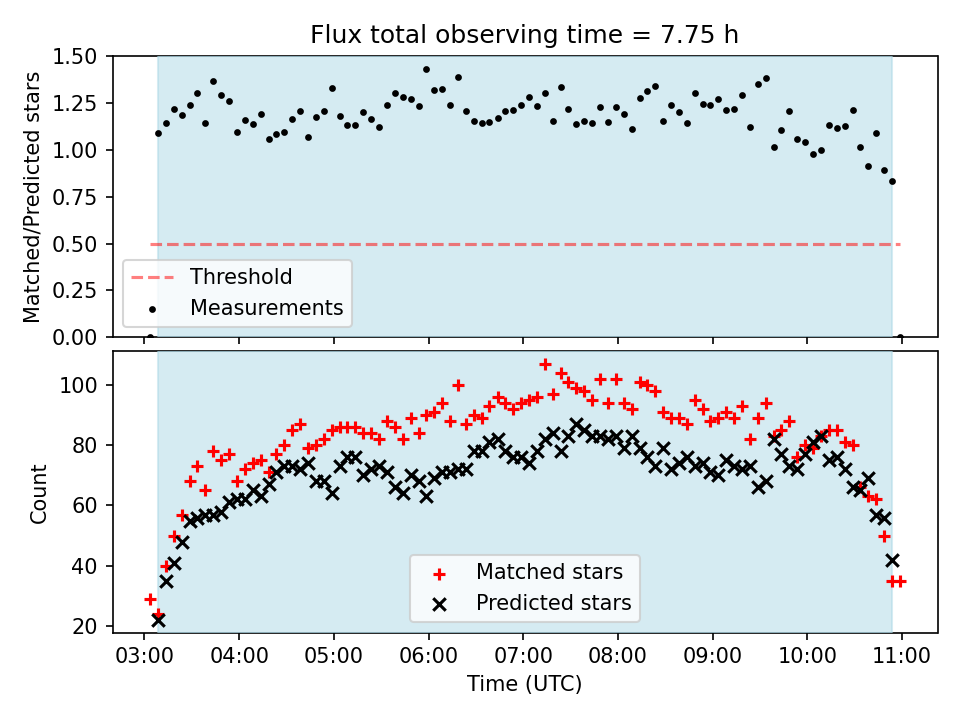 Flux total observing time = 7.75 h

Matched/Predicted stars

1.50
1.25
1.00
0.75
0.50
0.25
0.00

Threshold
Measurements

Count

100
80
60
40
20

Matched stars
Predicted stars

03:00 04:00 05:00 06:00 07:00 08:00 09:00 10:00 11:00

Time (UTC)